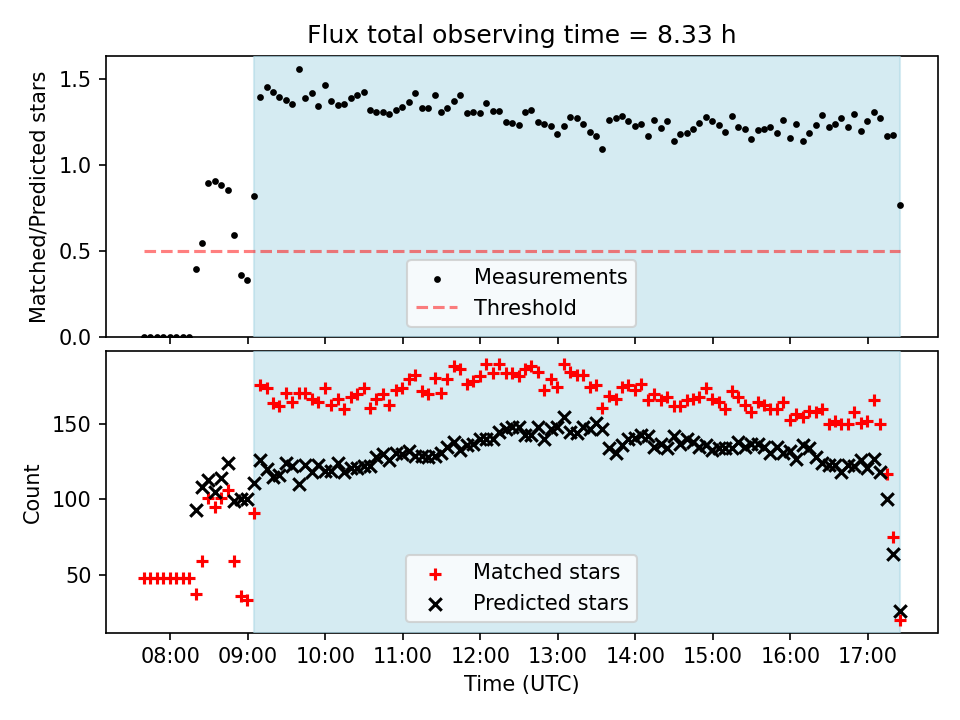 Flux total observing time = 8.33 h

Matched/Predicted stars

1.5
1.0
0.5
0.0

Measurements
Threshold

Count

150
100
50

Matched stars
Predicted stars

08:00 09:00 10:00 11:00 12:00 13:00 14:00 15:00 16:00 17:00

Time (UTC)